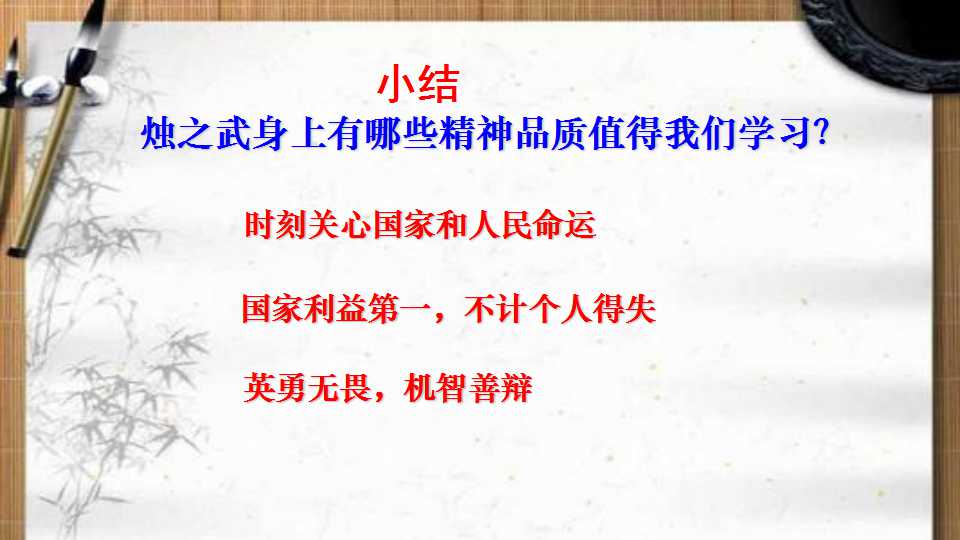 小结

烛之武身上有哪些精神品质值得我们学习?

时刻关心国家和人民命运

国家利益第一，不计个人得失

英勇无畏，机智善辩